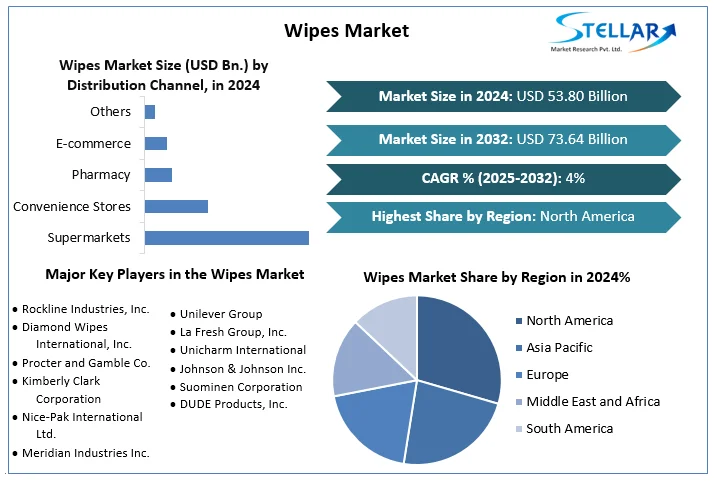 Wipes Market

STELLAR
Market Research Pvt. Ltd.

Wipes Market Size (USD Bn.) by Distribution Channel, in 2024

Others
E-commerce
Pharmacy
Convenience Stores
Supermarkets

Market Size in 2024: USD 53.80 Billion

Market Size in 2032: USD 73.64 Billion

CAGR % (2025-2032): 4%

Highest Share by Region: North America

Major Key Players in the Wipes Market

● Rockline Industries, Inc.
● Diamond Wipes International, Inc.
● Procter and Gamble Co.
● Kimberly Clark Corporation
● Nice-Pak International Ltd.
● Meridian Industries Inc.

● Unilever Group
● La Fresh Group, Inc.
● Unicharm International
● Johnson & Johnson Inc.
● Suominen Corporation
● DUDE Products, Inc.

Wipes Market Share by Region in 2024%

North America
Asia Pacific
Europe
Middle East and Africa
South America